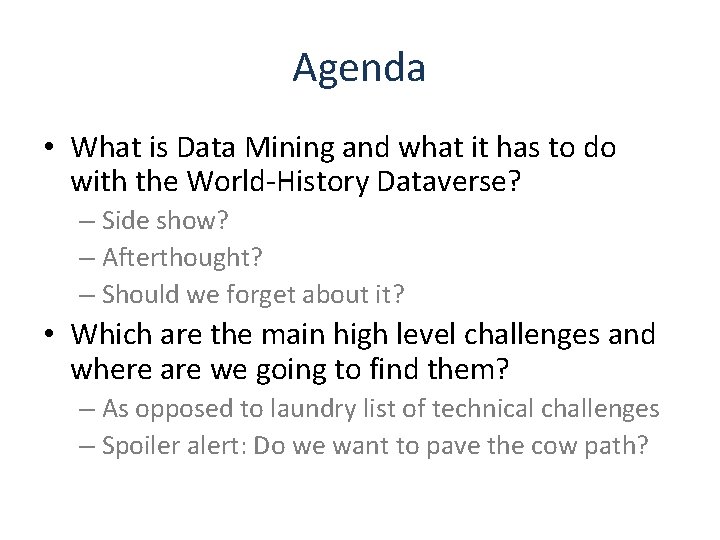 Agenda

• What is Data Mining and what it has to do with the World-History Dataverse?

– Side show?
– Afterthought?
– Should we forget about it?

• Which are the main high level challenges and where are we going to find them?

– As opposed to laundry list of technical challenges
– Spoiler alert: Do we want to pave the cow path?